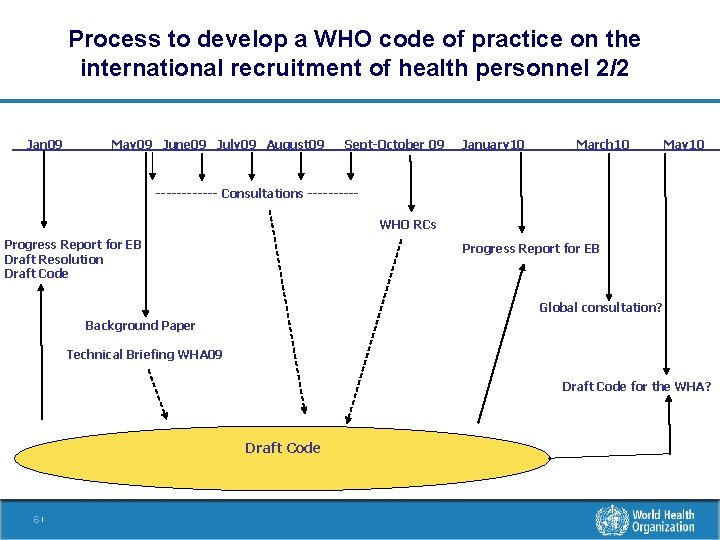 Process to develop a WHO code of practice on the international recruitment of health personnel 2/2

Jan09 May09 June09 July09 August09 Sept-October 09 January10 March10 May10

------------ Consultations ----------

WHO RCs

Progress Report for EB
Draft Resolution
Draft Code

Progress Report for EB

Global consultation?

Background Paper

Technical Briefing WHA09

Draft Code for the WHA?

Draft Code

6 |

World Health Organization